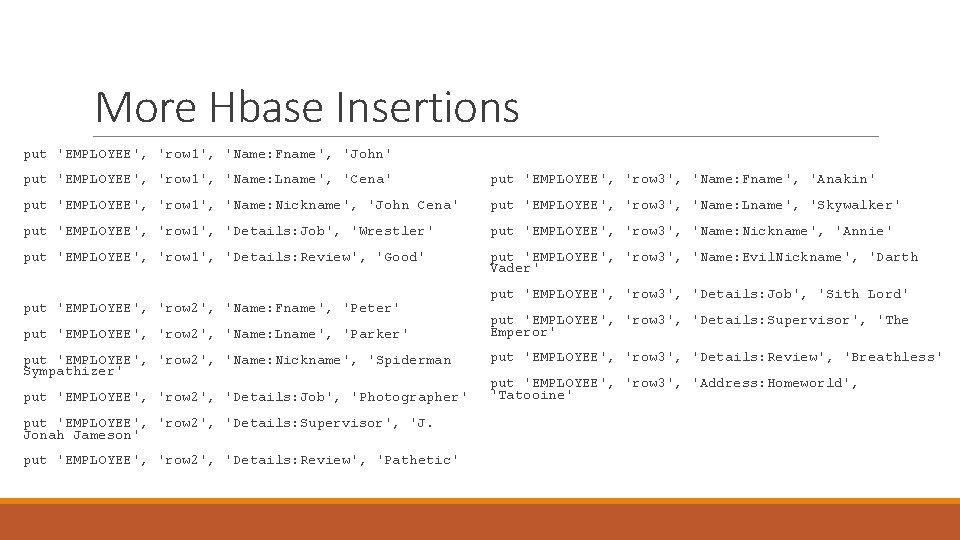 More Hbase Insertions

put 'EMPLOYEE', 'row1', 'Name:Fname', 'John'

put 'EMPLOYEE', 'row1', 'Name:Lname', 'Cena'

put 'EMPLOYEE', 'row1', 'Name:Nickname', 'John Cena'

put 'EMPLOYEE', 'row1', 'Details:Job', 'Wrestler'

put 'EMPLOYEE', 'row1', 'Details:Review', 'Good'

put 'EMPLOYEE', 'row2', 'Name:Fname', 'Peter'

put 'EMPLOYEE', 'row2', 'Name:Lname', 'Parker'

put 'EMPLOYEE', 'row2', 'Name:Nickname', 'Spiderman Sympathizer'

put 'EMPLOYEE', 'row2', 'Details:Job', 'Photographer'

put 'EMPLOYEE', 'row2', 'Details:Supervisor', 'J. Jonah Jameson'

put 'EMPLOYEE', 'row2', 'Details:Review', 'Pathetic'

put 'EMPLOYEE', 'row3', 'Name:Fname', 'Anakin'

put 'EMPLOYEE', 'row3', 'Name:Lname', 'Skywalker'

put 'EMPLOYEE', 'row3', 'Name:Nickname', 'Annie'

put 'EMPLOYEE', 'row3', 'Name:EvilNickname', 'Darth Vader'

put 'EMPLOYEE', 'row3', 'Details:Job', 'Sith Lord'

put 'EMPLOYEE', 'row3', 'Details:Supervisor', 'The Emperor'

put 'EMPLOYEE', 'row3', 'Details:Review', 'Breathless'

put 'EMPLOYEE', 'row3', 'Address:Homeworld', 'Tatooine'